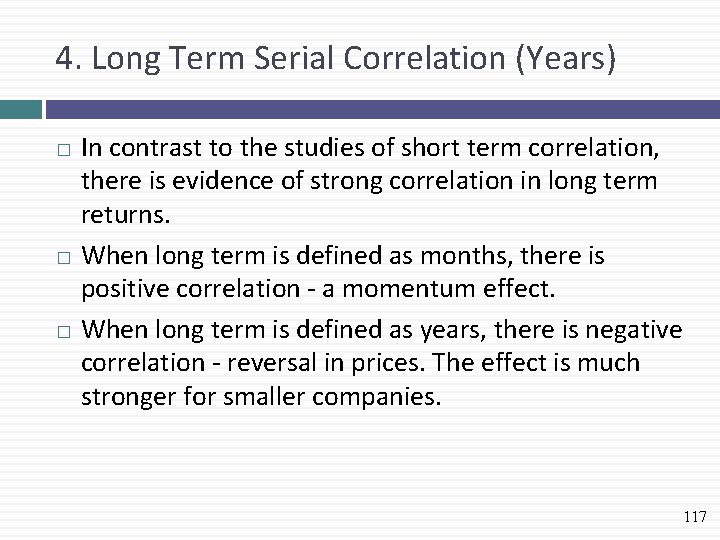 4. Long Term Serial Correlation (Years)

□ In contrast to the studies of short term correlation, there is evidence of strong correlation in long term returns.

□ When long term is defined as months, there is positive correlation - a momentum effect.

□ When long term is defined as years, there is negative correlation - reversal in prices. The effect is much stronger for smaller companies.

117